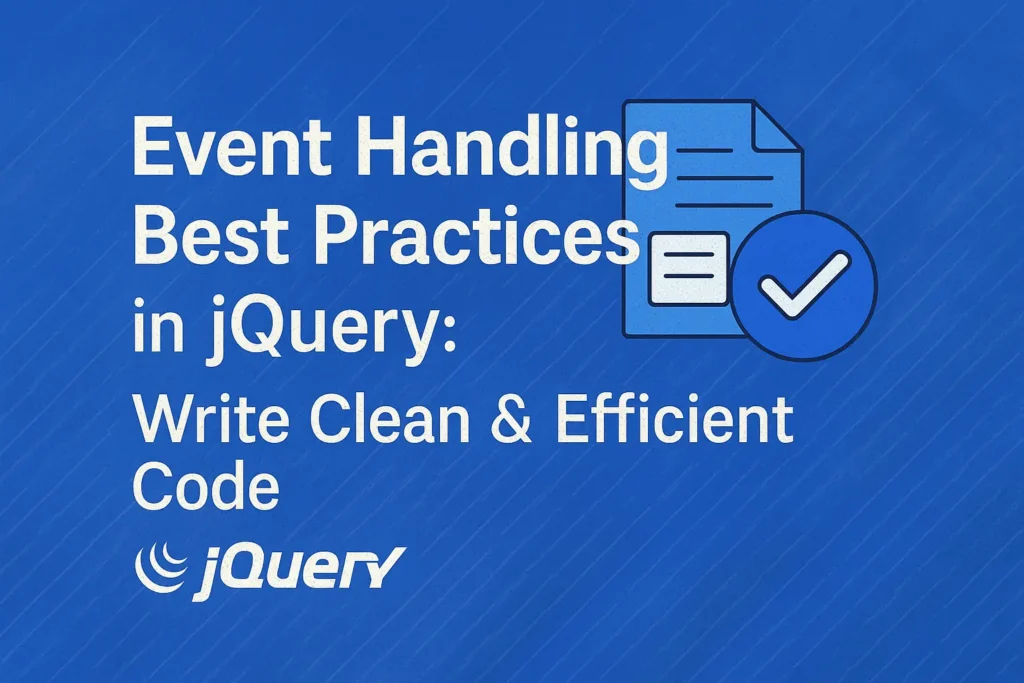 Event Handling Best Practices in jQuery:

Write Clean & Efficient Code

jQuery